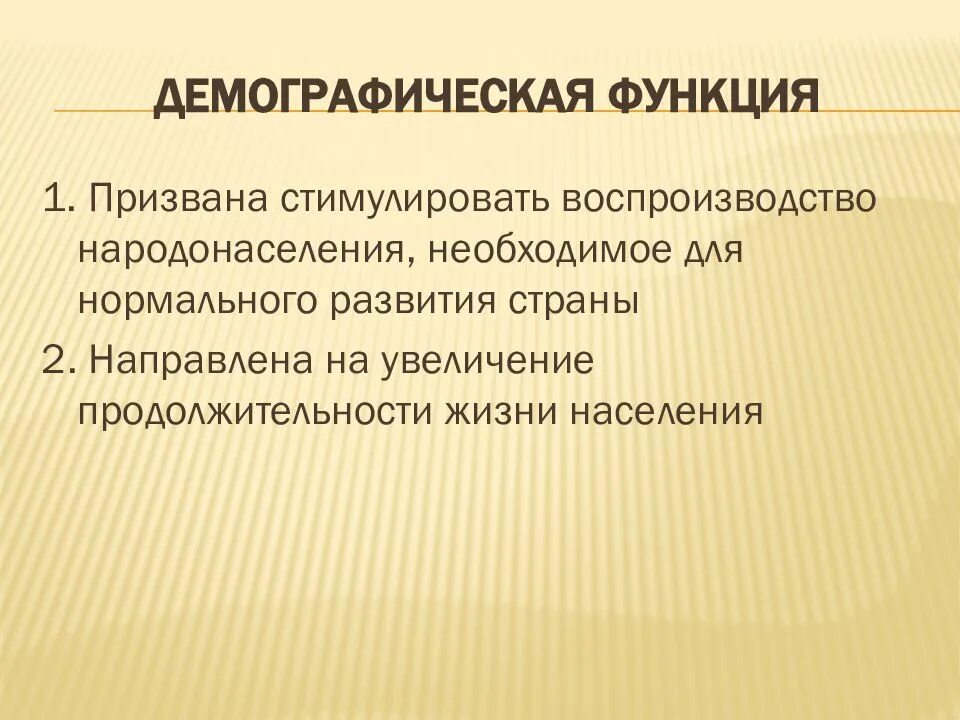 ДЕМОГРАФИЧЕСКАЯ ФУНКЦИЯ

1. Призвана стимулировать воспроизводство народонаселения, необходимое для нормального развития страны

2. Направлена на увеличение продолжительности жизни населения